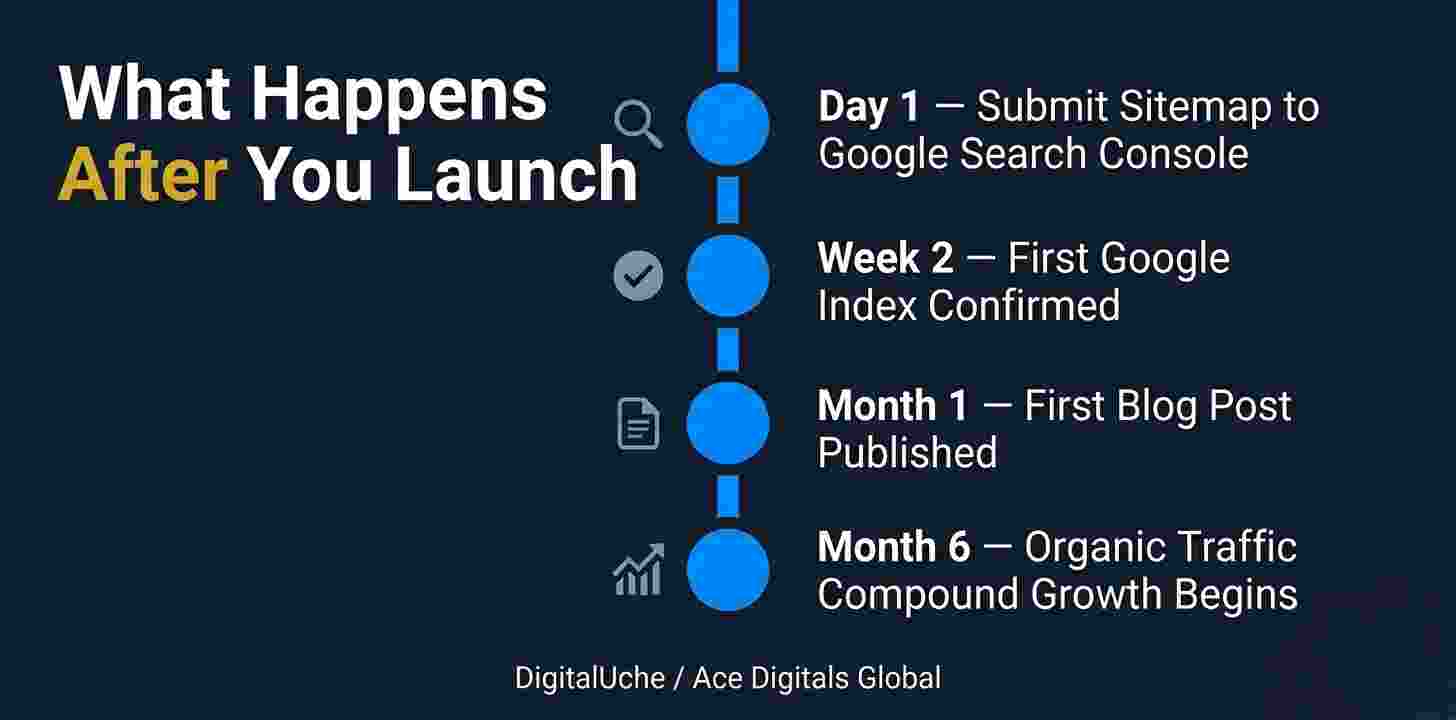 What Happens After You Launch

Day 1 — Submit Sitemap to Google Search Console

Week 2 — First Google Index Confirmed

Month 1 — First Blog Post Published

Month 6 — Organic Traffic Compound Growth Begins

DigitalUche / Ace Digitals Global